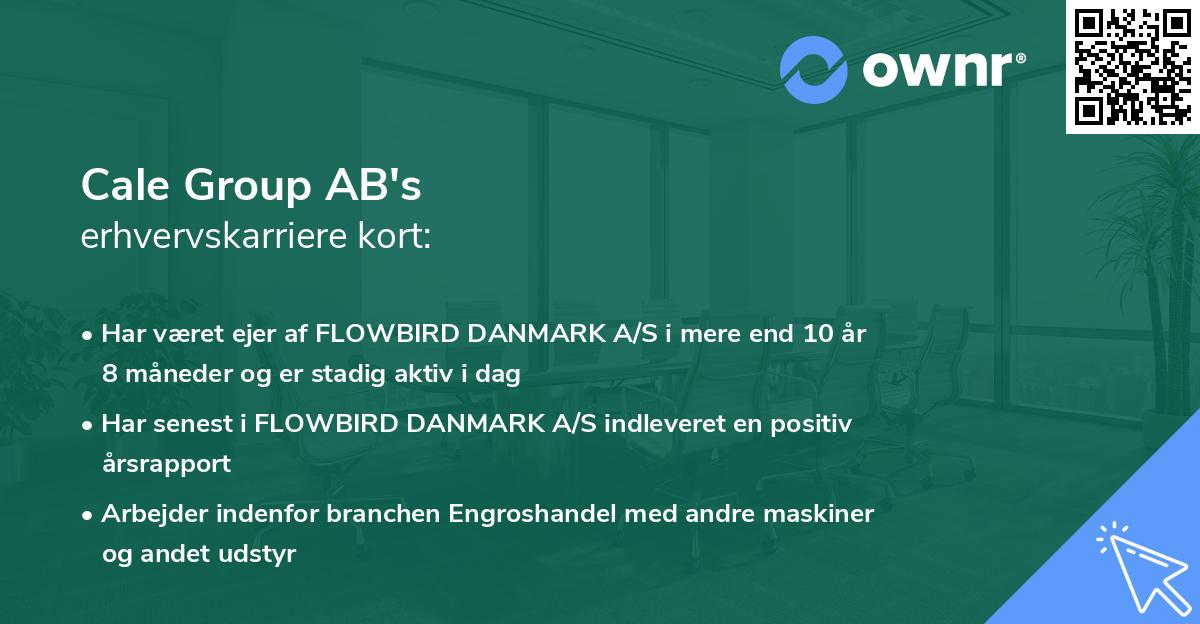 ownr®

Cale Group AB's
erhvervskarriere kort:

• Har været ejer af FLOWBIRD DANMARK A/S i mere end 10 år 8 måneder og er stadig aktiv i dag

• Har senest i FLOWBIRD DANMARK A/S indleveret en positiv årsrapport

• Arbejder indenfor branchen Engroshandel med andre maskiner og andet udstyr